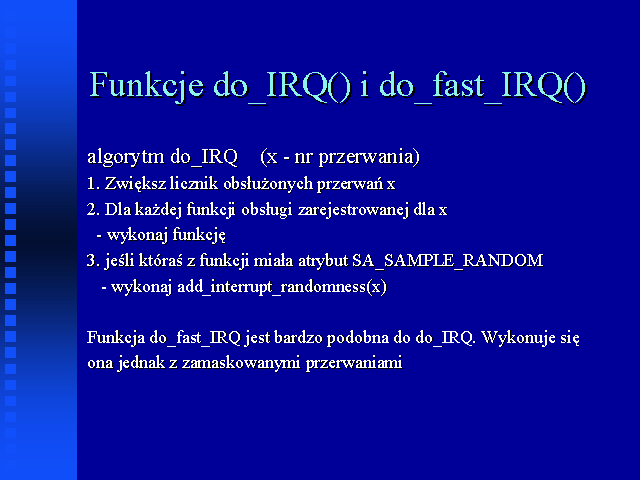 Funkcje do_IRQ() i do_fast_IRQ()

algorytm do_IRQ (x - nr przerwania)
1. Zwiększ licznik obsłużonych przerwań x
2. Dla każdej funkcji obsługi zarejestrowanej dla x
- wykonaj funkcję
3. jeśli któraś z funkcji miała atrybut SA_SAMPLE_RANDOM
- wykonaj add_interrupt_randomness(x)

Funkcja do_fast_IRQ jest bardzo podobna do do_IRQ. Wykonuje się ona jednak z zamaskowanymi przerwaniami